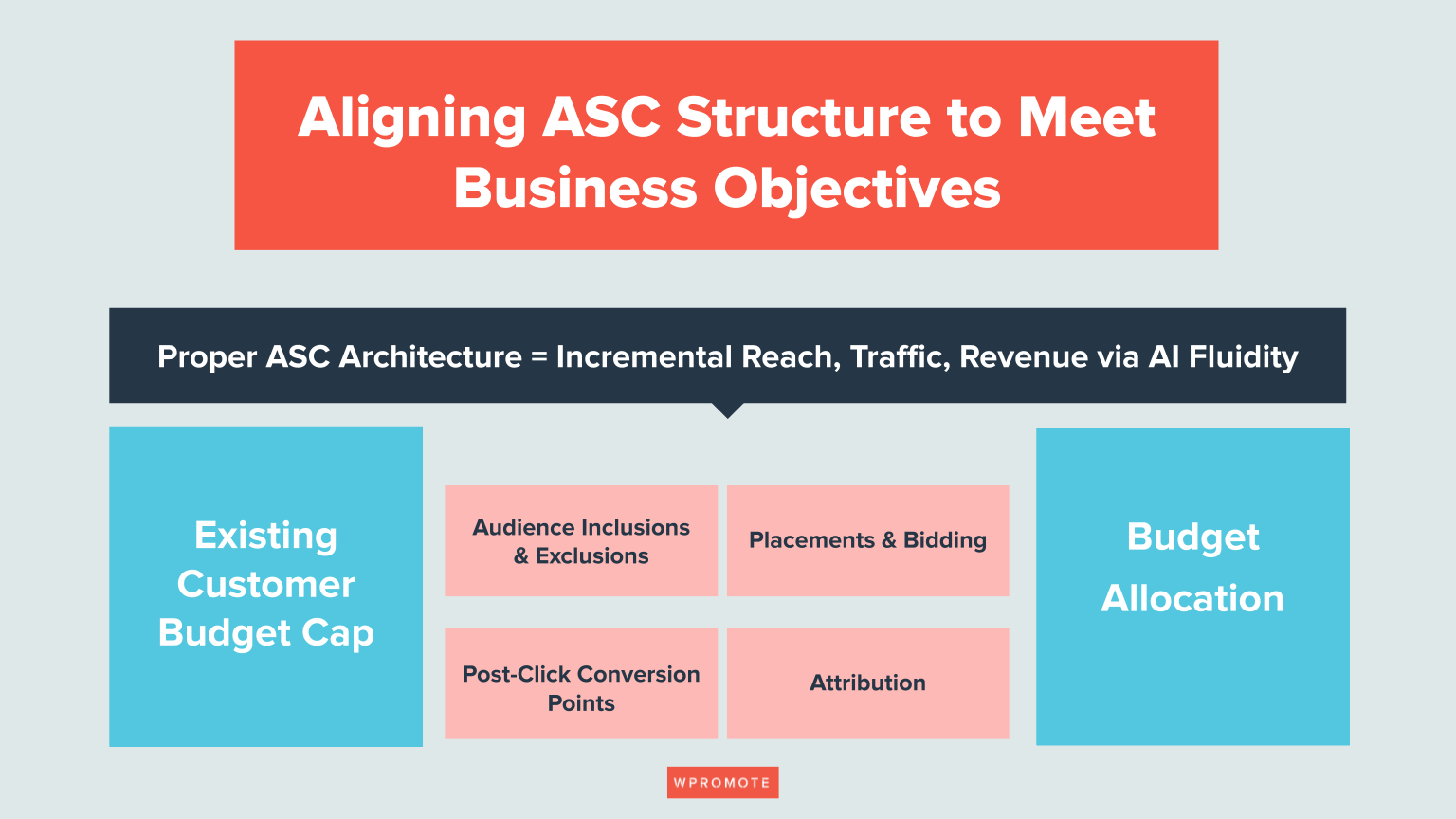 Aligning ASC Structure to Meet Business Objectives

Proper ASC Architecture = Incremental Reach, Traffic, Revenue via AI Fluidity

Existing Customer Budget Cap

Audience Inclusions & Exclusions

Placements & Bidding

Post-Click Conversion Points

Attribution

Budget Allocation

WPROMOTE